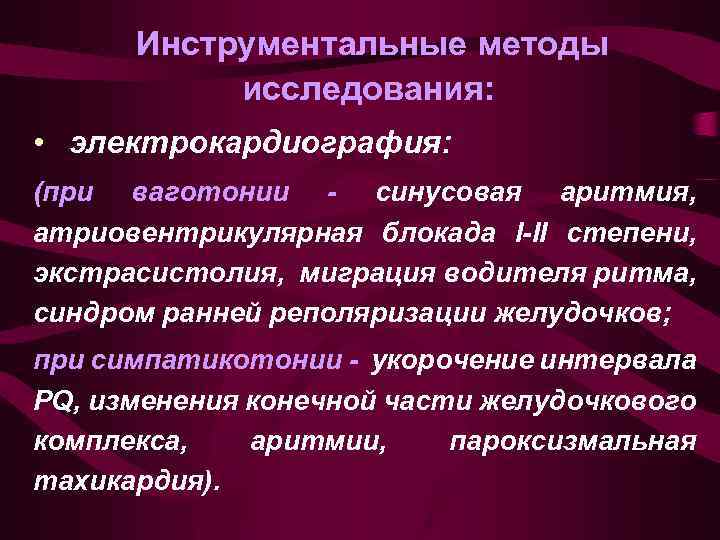 Инструментальные методы исследования:

• электрокардиография:

(при ваготонии - синусовая аритмия, атриовентрикулярная блокада I-II степени, экстрасистолия, миграция водителя ритма, синдром ранней реполяризации желудочков;

при симпатикотонии - укорочение интервала PQ, изменения конечной части желудочкового комплекса, аритмии, пароксизмальная тахикардия).